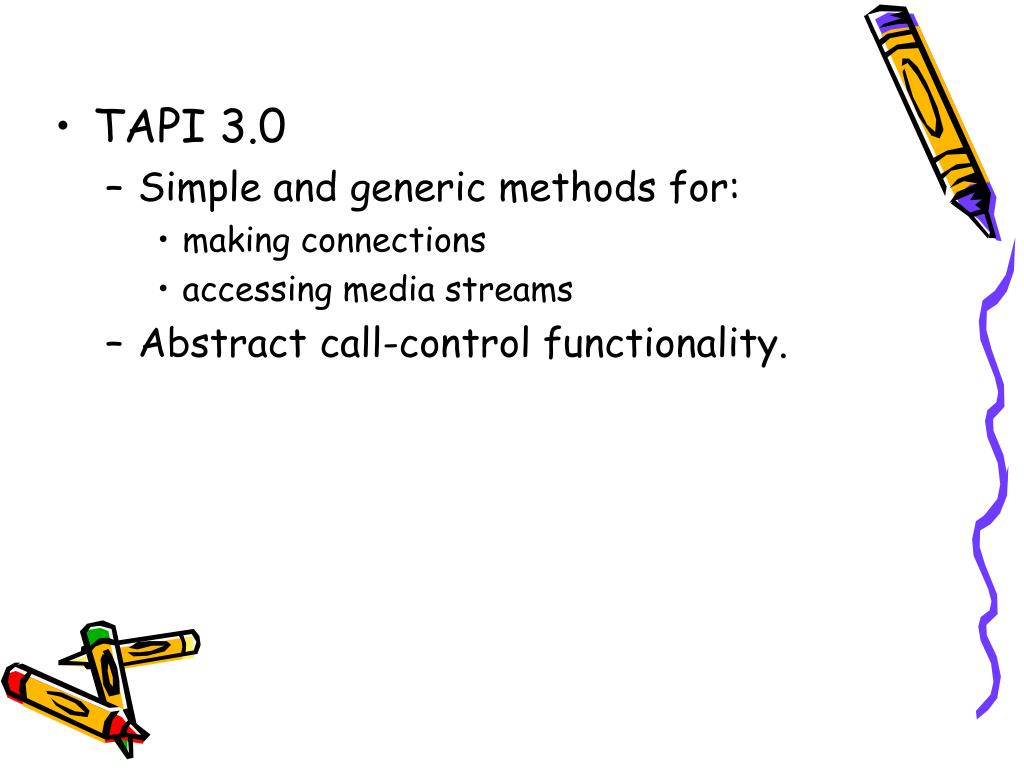 • TAPI 3.0
– Simple and generic methods for:
• making connections
• accessing media streams
– Abstract call-control functionality.